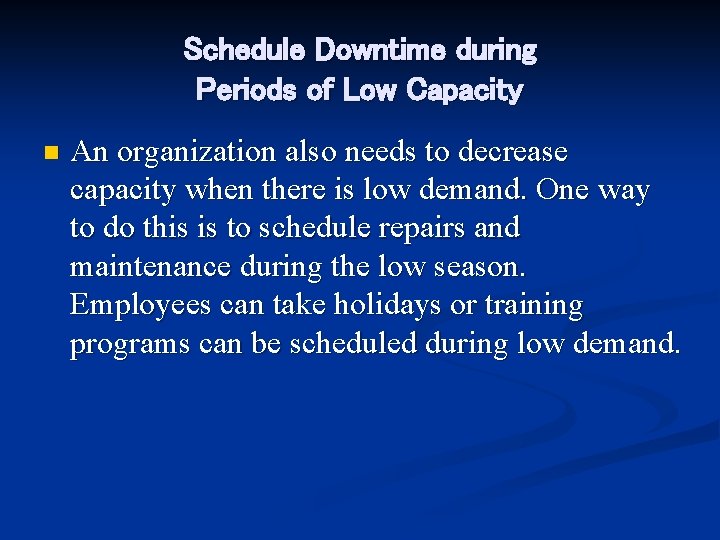 Schedule Downtime during Periods of Low Capacity

An organization also needs to decrease capacity when there is low demand. One way to do this is to schedule repairs and maintenance during the low season. Employees can take holidays or training programs can be scheduled during low demand.